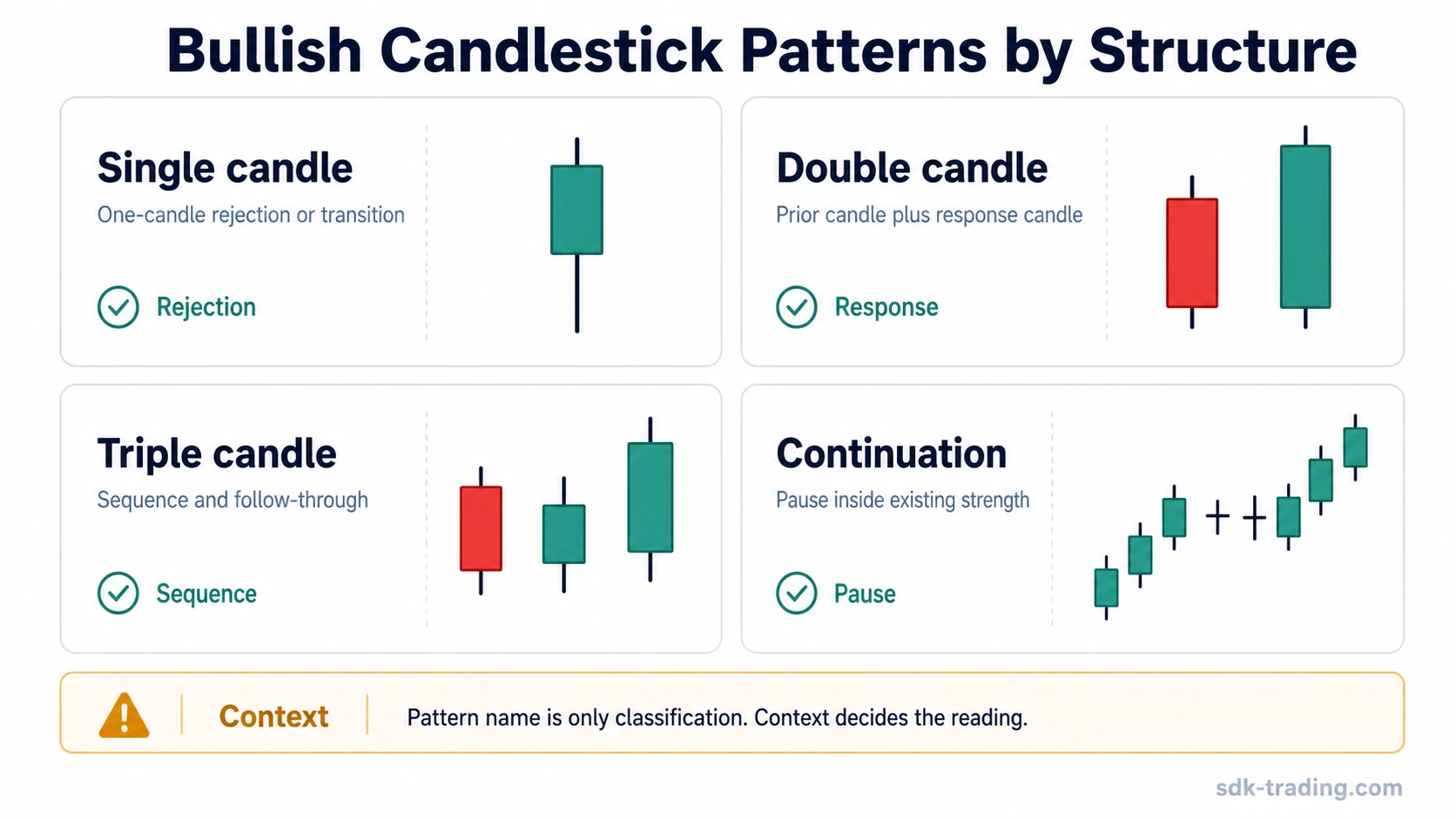 Bullish Candlestick Patterns by Structure

Single candle
One-candle rejection or transition

Rejection

Double candle
Prior candle plus response candle

Response

Triple candle
Sequence and follow-through

Sequence

Continuation
Pause inside existing strength

Pause

Context

Pattern name is only classification. Context decides the reading.

sdk-trading.com